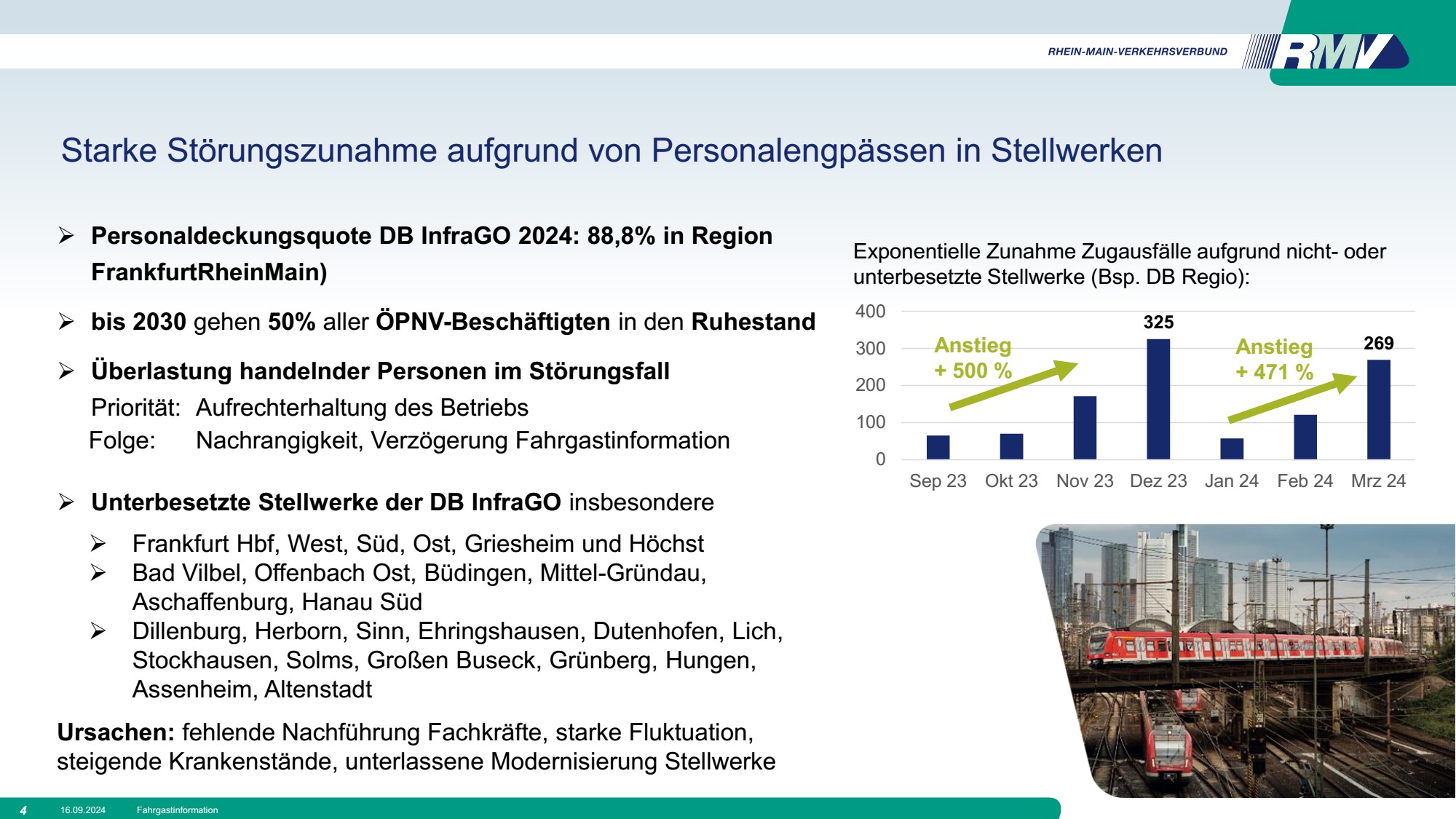 RHEIN-MAIN-VERKEHRSVERBUND RMV

Starke Störungszunahme aufgrund von Personalengpässen in Stellwerken

➢ Personaldeckungsquote DB InfraGO 2024: 88,8% in Region FrankfurtRheinMain)

➢ bis 2030 gehen 50% aller ÖPNV-Beschäftigten in den Ruhestand

➢ Überlastung handelnder Personen im Störungsfall
Priorität: Aufrechterhaltung des Betriebs
Folge: Nachrangigkeit, Verzögerung Fahrgastinformation

➢ Unterbesetzte Stellwerke der DB InfraGO insbesondere

➢ Frankfurt Hbf, West, Süd, Ost, Griesheim und Höchst
➢ Bad Vilbel, Offenbach Ost, Büdingen, Mittel-Gründau, Aschaffenburg, Hanau Süd
➢ Dillenburg, Herborn, Sinn, Ehringshausen, Dutenhofen, Lich, Stockhausen, Solms, Großen Buseck, Grünberg, Hungen, Assenheim, Altenstadt

Ursachen: fehlende Nachführung Fachkräfte, starke Fluktuation, steigende Krankenstände, unterlassene Modernisierung Stellwerke

Exponentielle Zunahme Zugausfälle aufgrund nicht- oder unterbesetzte Stellwerke (Bsp. DB Regio):

400
300
200
100
0

Anstieg + 500 %
325
Anstieg + 471 %
269

Sep 23 Okt 23 Nov 23 Dez 23 Jan 24 Feb 24 Mrz 24

4 16.09.2024 Fahrgastinformation